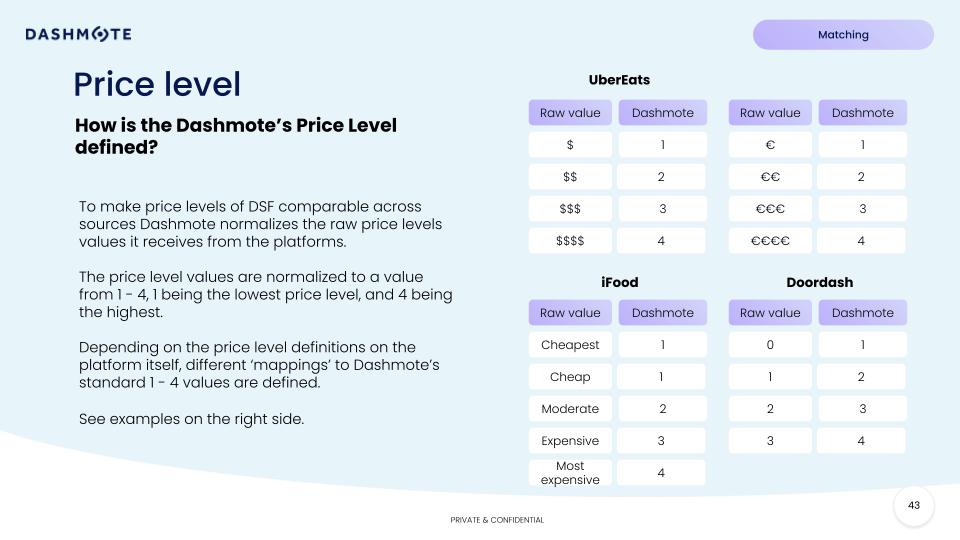 DASHMOTE

Matching

Price level

How is the Dashmote's Price Level defined?

To make price levels of DSF comparable across sources Dashmote normalizes the raw price levels values it receives from the platforms.

The price level values are normalized to a value from 1 - 4, 1 being the lowest price level, and 4 being the highest.

Depending on the price level definitions on the platform itself, different 'mappings' to Dashmote's standard 1 - 4 values are defined.

See examples on the right side.

UberEats

| Raw value | Dashmote |
|---|---|
| \$ | 1 |
| \$\$ | 2 |
| \$\$\$ | 3 |
| \$\$\$\$ | 4 |

| Raw value | Dashmote |
|---|---|
| € | 1 |
| €€ | 2 |
| €€€ | 3 |
| €€€€ | 4 |

iFood

| Raw value | Dashmote |
|---|---|
| Cheapest | 1 |
| Cheap | 1 |
| Moderate | 2 |
| Expensive | 3 |
| Most expensive | 4 |

Doordash

| Raw value | Dashmote |
|---|---|
| 0 | 1 |
| 1 | 2 |
| 2 | 3 |
| 3 | 4 |

PRIVATE & CONFIDENTIAL

43